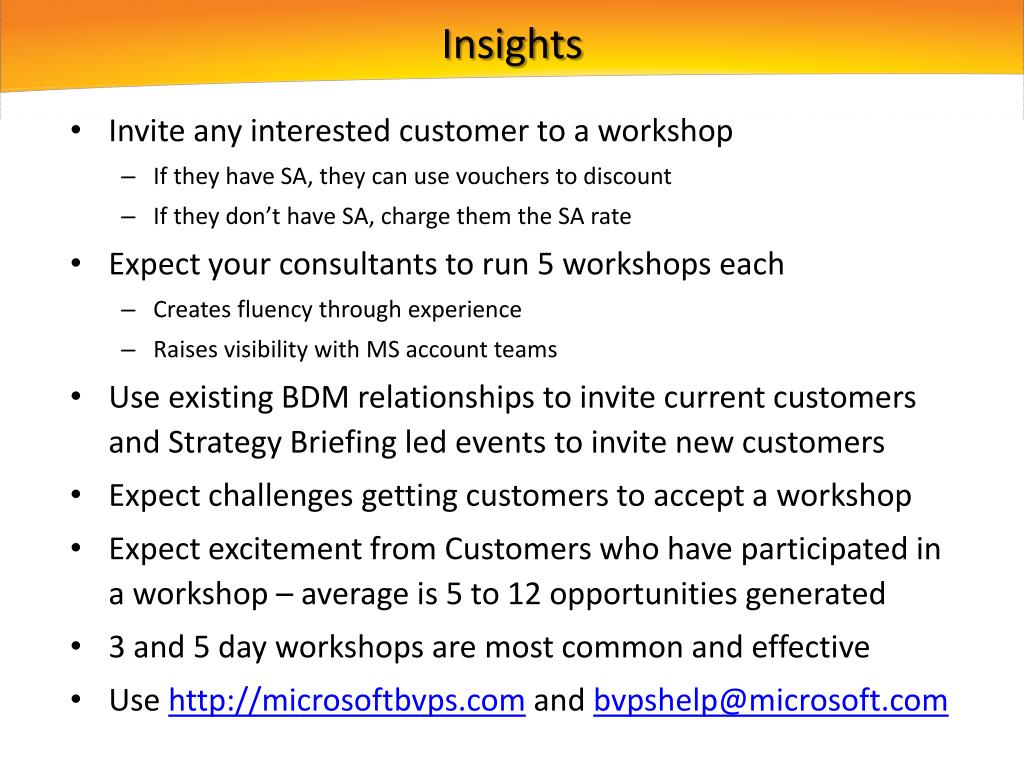 Insights

• Invite any interested customer to a workshop
– If they have SA, they can use vouchers to discount
– If they don’t have SA, charge them the SA rate

• Expect your consultants to run 5 workshops each
– Creates fluency through experience
– Raises visibility with MS account teams

• Use existing BDM relationships to invite current customers and Strategy Briefing led events to invite new customers

• Expect challenges getting customers to accept a workshop

• Expect excitement from Customers who have participated in a workshop – average is 5 to 12 opportunities generated

• 3 and 5 day workshops are most common and effective

• Use http://microsoftbvps.com and bvpshelp@microsoft.com